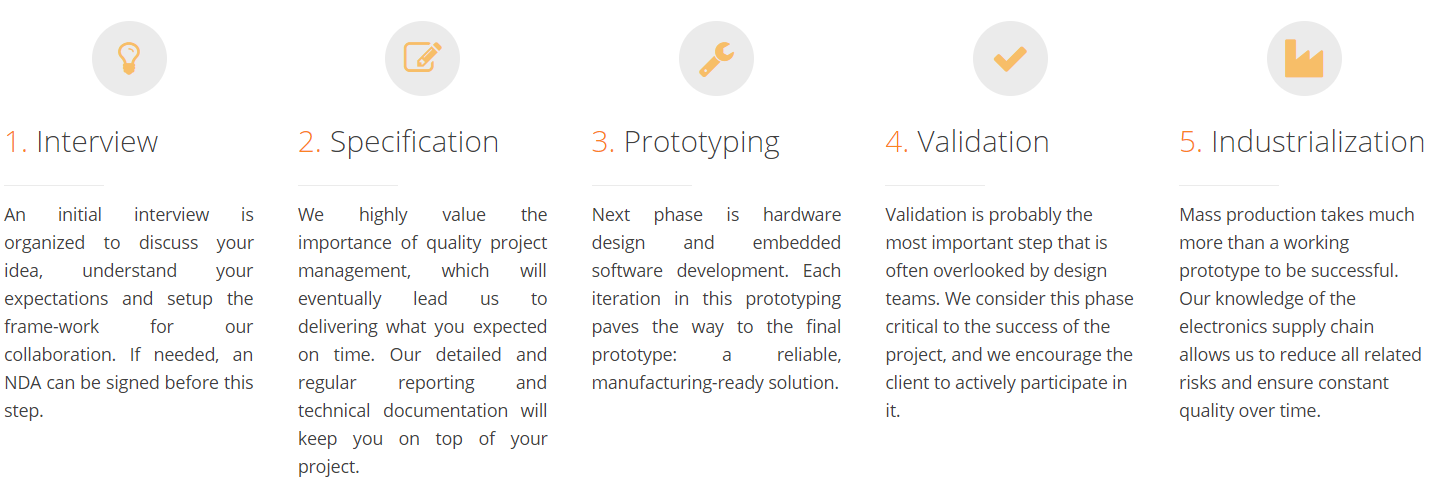 1. Interview

An initial interview is organized to discuss your idea, understand your expectations and setup the frame-work for our collaboration. If needed, an NDA can be signed before this step.

2. Specification

We highly value the importance of quality project management, which will eventually lead us to delivering what you expected on time. Our detailed and regular reporting and technical documentation will keep you on top of your project.

3. Prototyping

Next phase is hardware design and embedded software development. Each iteration in this prototyping paves the way to the final prototype: a reliable, manufacturing-ready solution.

4. Validation

Validation is probably the most important step that is often overlooked by design teams. We consider this phase critical to the success of the project, and we encourage the client to actively participate in it.

5. Industrialization

Mass production takes much more than a working prototype to be successful. Our knowledge of the electronics supply chain allows us to reduce all related risks and ensure constant quality over time.